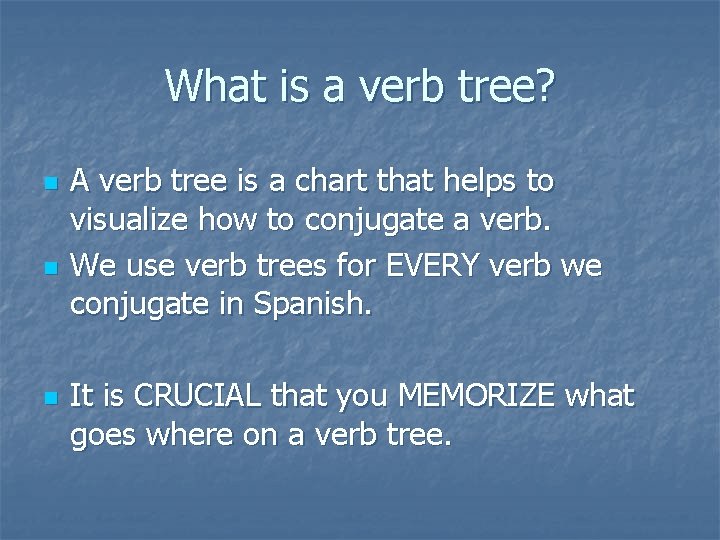 What is a verb tree?

- A verb tree is a chart that helps to visualize how to conjugate a verb.
- We use verb trees for EVERY verb we conjugate in Spanish.

- It is CRUCIAL that you MEMORIZE what goes where on a verb tree.